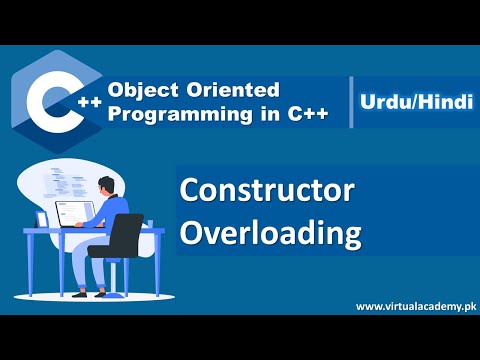 C++ Object Oriented Programming in C++

Urdu/Hindi

Constructor Overloading

www.virtualacademy.pk